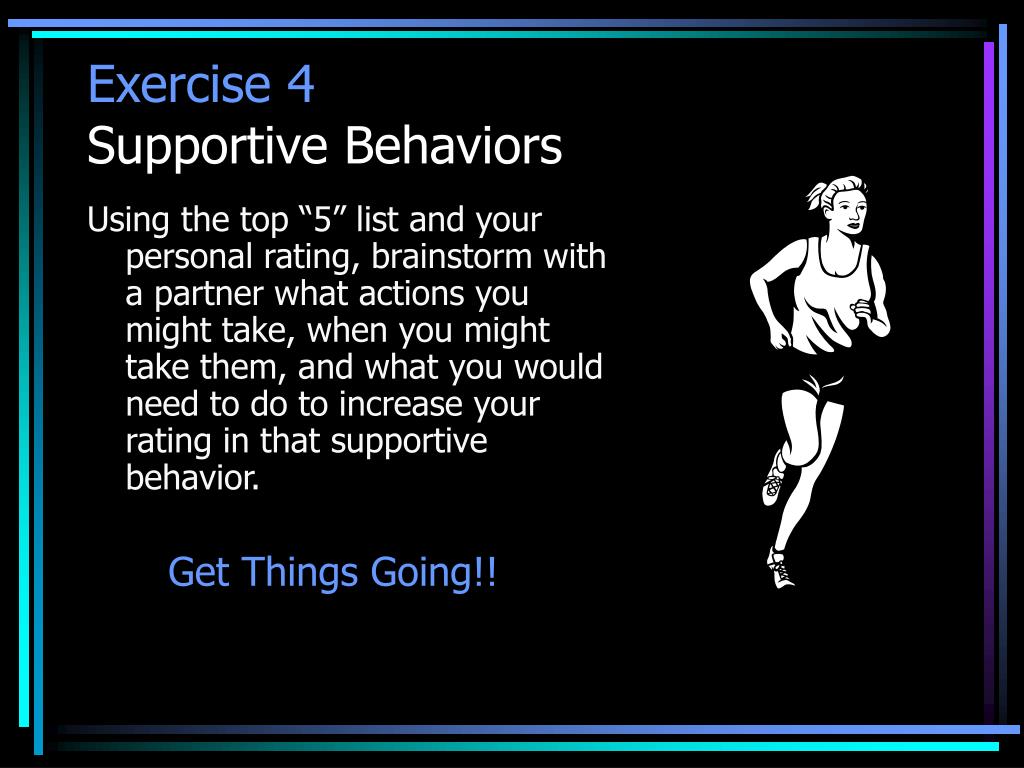 Exercise 4
Supportive Behaviors

Using the top “5” list and your personal rating, brainstorm with a partner what actions you might take, when you might take them, and what you would need to do to increase your rating in that supportive behavior.

Get Things Going!!